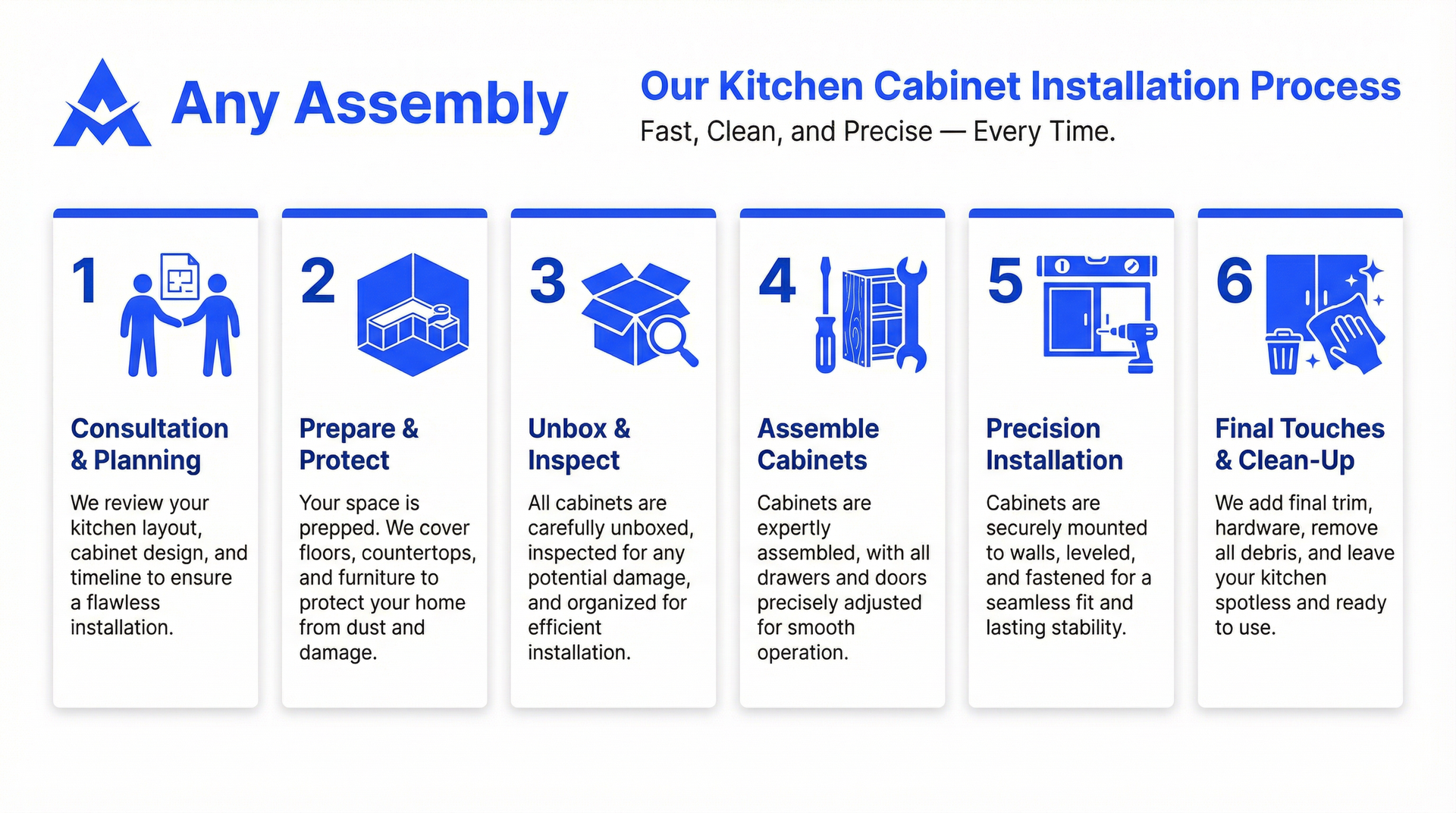 Any Assembly

Our Kitchen Cabinet Installation Process
Fast, Clean, and Precise — Every Time.

1

Consultation & Planning

We review your kitchen layout, cabinet design, and timeline to ensure a flawless installation.

2

Prepare & Protect

Your space is prepped. We cover floors, countertops, and furniture to protect your home from dust and damage.

3

Unbox & Inspect

All cabinets are carefully unboxed, inspected for any potential damage, and organized for efficient installation.

4

Assemble Cabinets

Cabinets are expertly assembled, with all drawers and doors precisely adjusted for smooth operation.

5

Precision Installation

Cabinets are securely mounted to walls, leveled, and fastened for a seamless fit and lasting stability.

6

Final Touches & Clean-Up

We add final trim, hardware, remove all debris, and leave your kitchen spotless and ready to use.